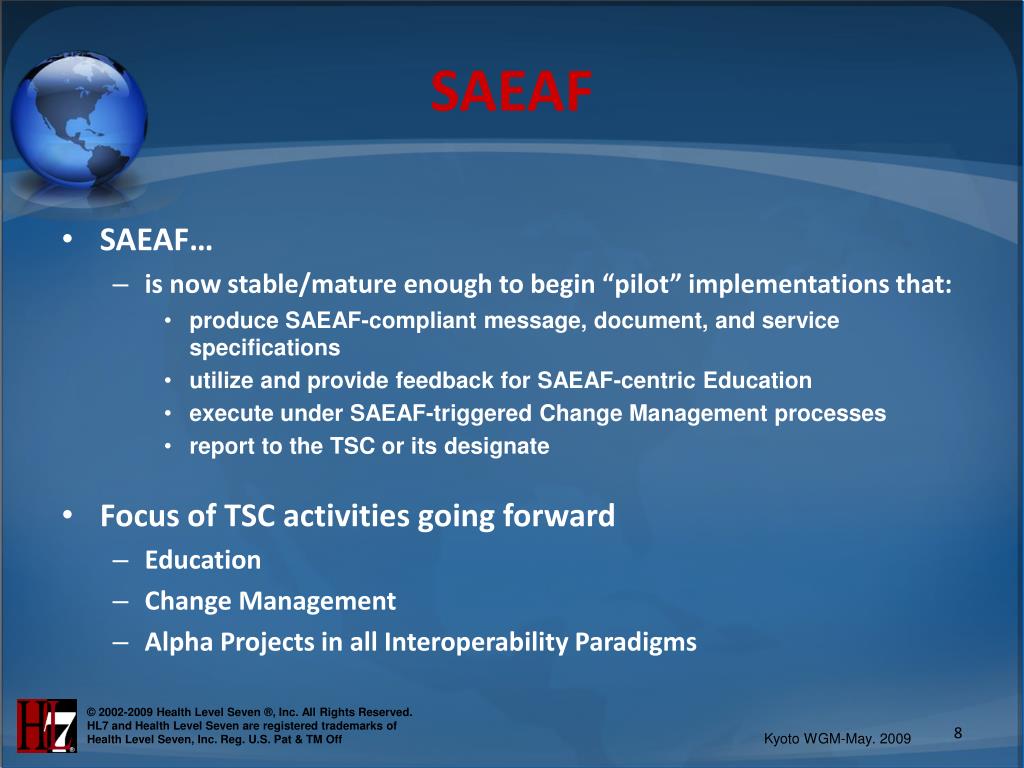 SAEAF

• SAEAF…
– is now stable/mature enough to begin “pilot” implementations that:
• produce SAEAF-compliant message, document, and service specifications
• utilize and provide feedback for SAEAF-centric Education
• execute under SAEAF-triggered Change Management processes
• report to the TSC or its designate

• Focus of TSC activities going forward
– Education
– Change Management
– Alpha Projects in all Interoperability Paradigms

HL7

© 2002-2009 Health Level Seven ®, Inc. All Rights Reserved.
HL7 and Health Level Seven are registered trademarks of Health Level Seven, Inc. Reg. U.S. Pat & TM Off

Kyoto WGM-May. 2009

8